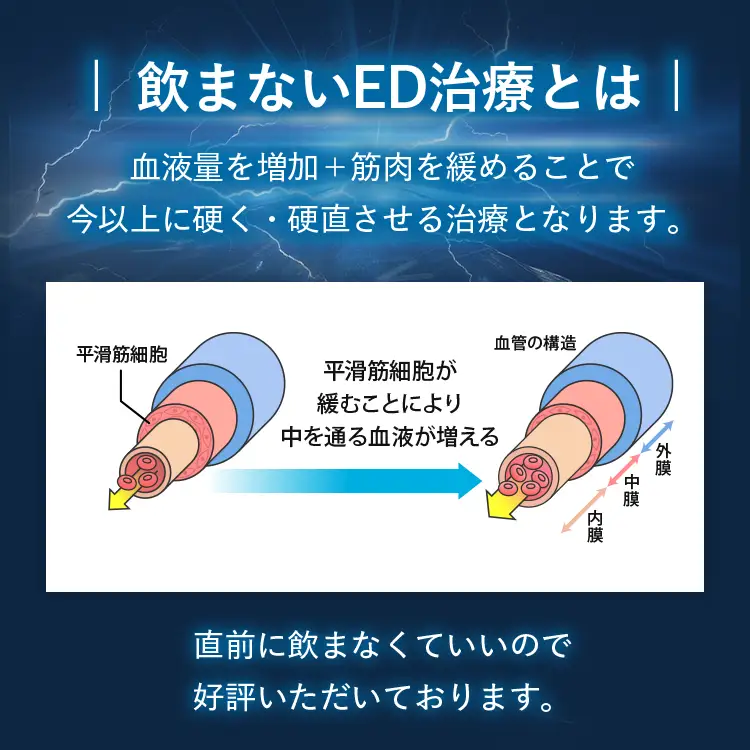 | 飲まないED治療とは |

血液量を増加＋筋肉を緩めることで
今以上に硬く・硬直させる治療となります。

平滑筋細胞

平滑筋細胞が
緩むことにより
中を通る血液が増える

血管の構造

外膜

中膜

内膜

直前に飲まなくていいので
好評いただいております。